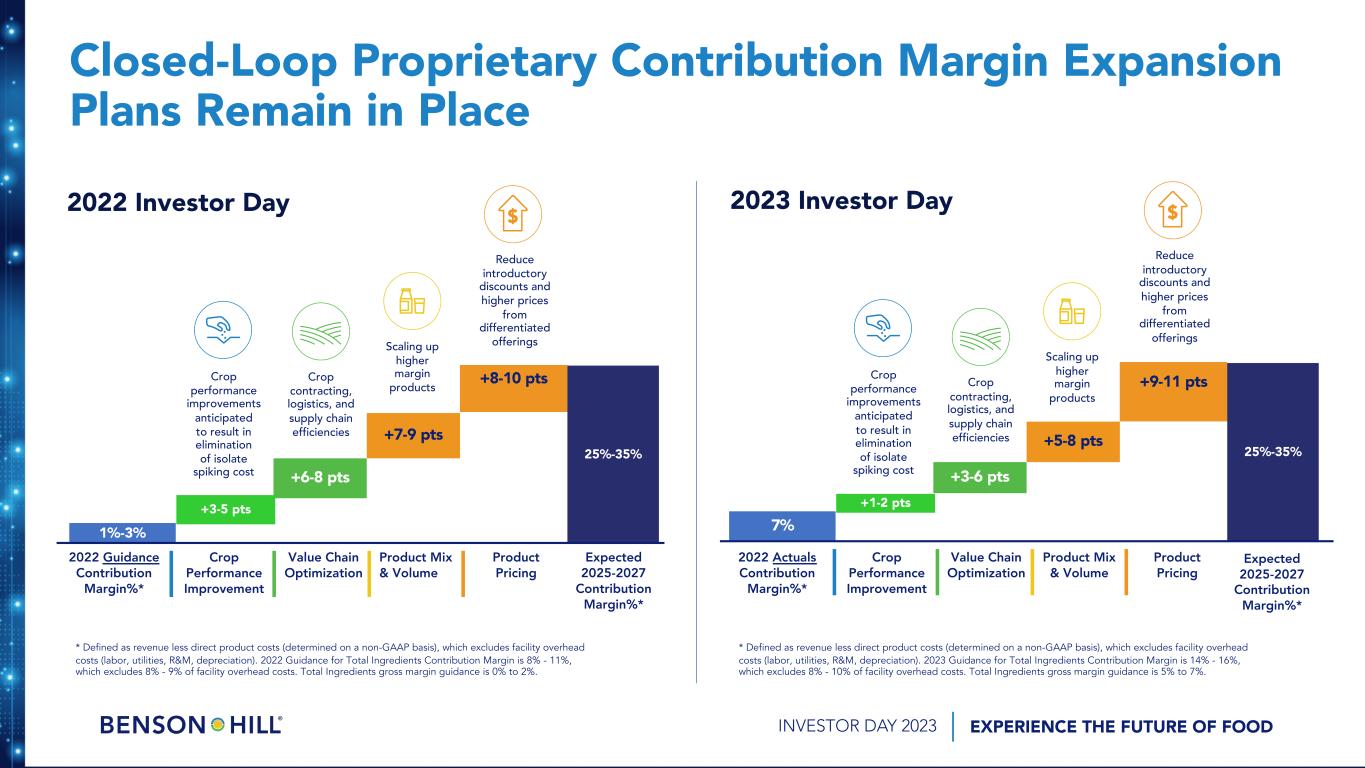 Closed-Loop Proprietary Contribution Margin Expansion Plans Remain in Place

2022 Investor Day

Crop performance improvements anticipated to result in elimination of isolate spiking cost

Crop contracting, logistics, and supply chain efficiencies

Scaling up higher margin products

Reduce introductory discounts and higher prices from differentiated offerings

1%-3%

+3-5 pts

+6-8 pts

+7-9 pts

+8-10 pts

25%-35%

2022 Guidance Contribution Margin%*

Crop Performance Improvement

Value Chain Optimization

Product Mix & Volume

Product Pricing

Expected 2025-2027 Contribution Margin%*

* Defined as revenue less direct product costs (determined on a non-GAAP basis), which excludes facility overhead costs (labor, utilities, R&M, depreciation). 2022 Guidance for Total Ingredients Contribution Margin is 8% - 11%, which excludes 8% - 9% of facility overhead costs. Total Ingredients gross margin guidance is 0% to 2%.

2023 Investor Day

Crop performance improvements anticipated to result in elimination of isolate spiking cost

Crop contracting, logistics, and supply chain efficiencies

Scaling up higher margin products

Reduce introductory discounts and higher prices from differentiated offerings

7%

+1-2 pts

+3-6 pts

+5-8 pts

+9-11 pts

25%-35%

2022 Actuals Contribution Margin%*

Crop Performance Improvement

Value Chain Optimization

Product Mix & Volume

Product Pricing

Expected 2025-2027 Contribution Margin%*

* Defined as revenue less direct product costs (determined on a non-GAAP basis), which excludes facility overhead costs (labor, utilities, R&M, depreciation). 2023 Guidance for Total Ingredients Contribution Margin is 14% - 16%, which excludes 8% - 10% of facility overhead costs. Total Ingredients gross margin guidance is 5% to 7%.

BENSON HILL®

INVESTOR DAY 2023

EXPERIENCE THE FUTURE OF FOOD